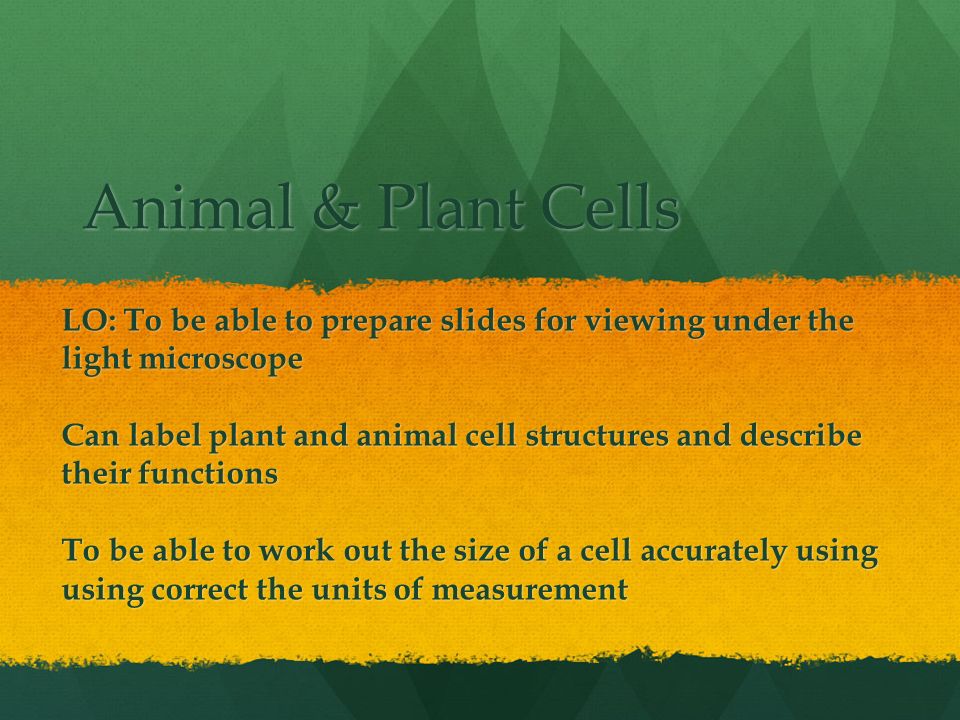 Animal & Plant Cells

LO: To be able to prepare slides for viewing under the light microscope

Can label plant and animal cell structures and describe their functions

To be able to work out the size of a cell accurately using using correct the units of measurement